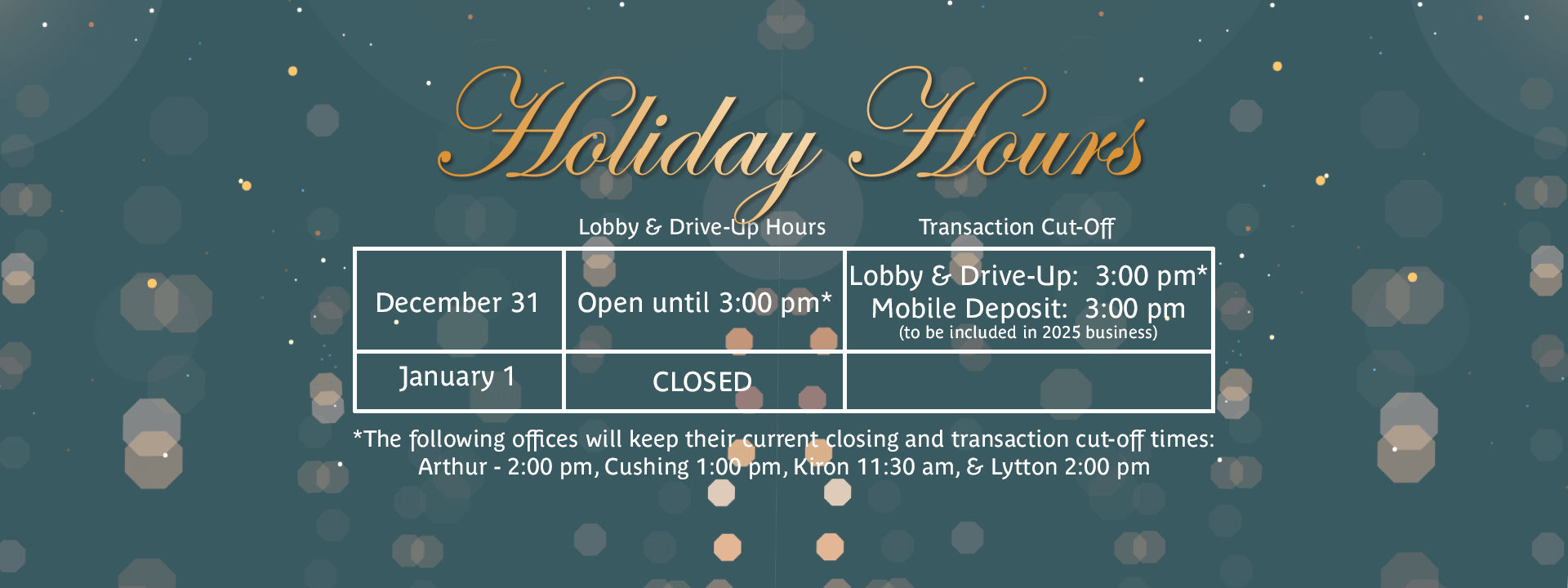 Holiday Hours

| | Lobby & Drive-Up Hours | Transaction Cut-Off |
|---|---|---|
| December 31 | Open until 3:00 pm* | Lobby & Drive-Up: 3:00 pm* Mobile Deposit: 3:00 pm (to be included in 2025 business) |
| January 1 | CLOSED | |

*The following offices will keep their current closing and transaction cut-off times: Arthur - 2:00 pm, Cushing 1:00 pm, Kiron 11:30 am, & Lytton 2:00 pm